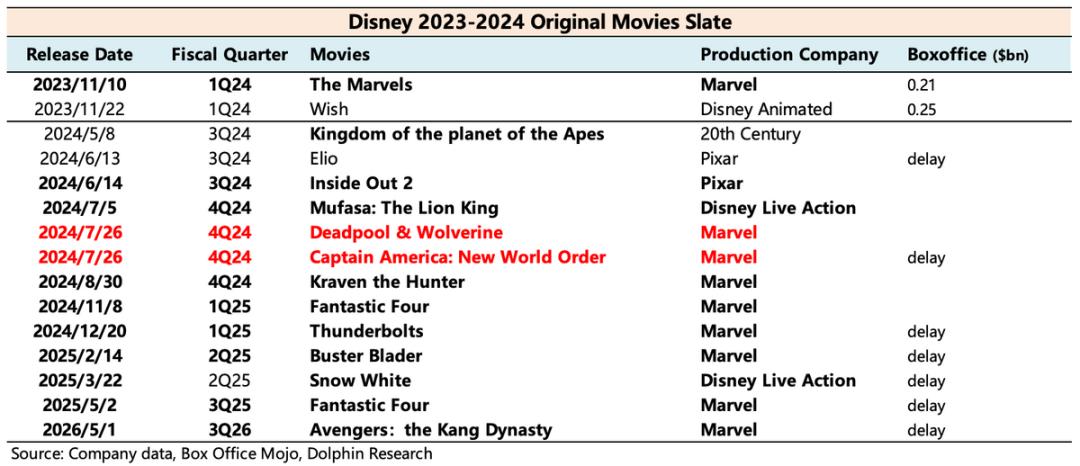 Disney 2023-2024 Original Movies Slate

| Release Date | Fiscal Quarter | Movies | Production Company | Boxoffice ($bn) |
|---|---|---|---|---|
| 2023/11/10 | 1Q24 | The Marvels | Marvel | 0.21 |
| 2023/11/22 | 1Q24 | Wish | Disney Animated | 0.25 |
| 2024/5/8 | 3Q24 | Kingdom of the planet of the Apes | 20th Century | |
| 2024/6/13 | 3Q24 | Elio | Pixar | delay |
| 2024/6/14 | 3Q24 | Inside Out 2 | Pixar | |
| 2024/7/5 | 4Q24 | Mufasa: The Lion King | Disney Live Action | |
| 2024/7/26 | 4Q24 | Deadpool & Wolverine | Marvel | |
| 2024/7/26 | 4Q24 | Captain America: New World Order | Marvel | delay |
| 2024/8/30 | 4Q24 | Kraven the Hunter | Marvel | |
| 2024/11/8 | 1Q25 | Fantastic Four | Marvel | |
| 2024/12/20 | 1Q25 | Thunderbolts | Marvel | delay |
| 2025/2/14 | 2Q25 | Buster Blader | Marvel | delay |
| 2025/3/22 | 2Q25 | Snow White | Disney Live Action | delay |
| 2025/5/2 | 3Q25 | Fantastic Four | Marvel | delay |
| 2026/5/1 | 3Q26 | Avengers: the Kang Dynasty | Marvel | delay |

Source: Company data, Box Office Mojo, Dolphin Research